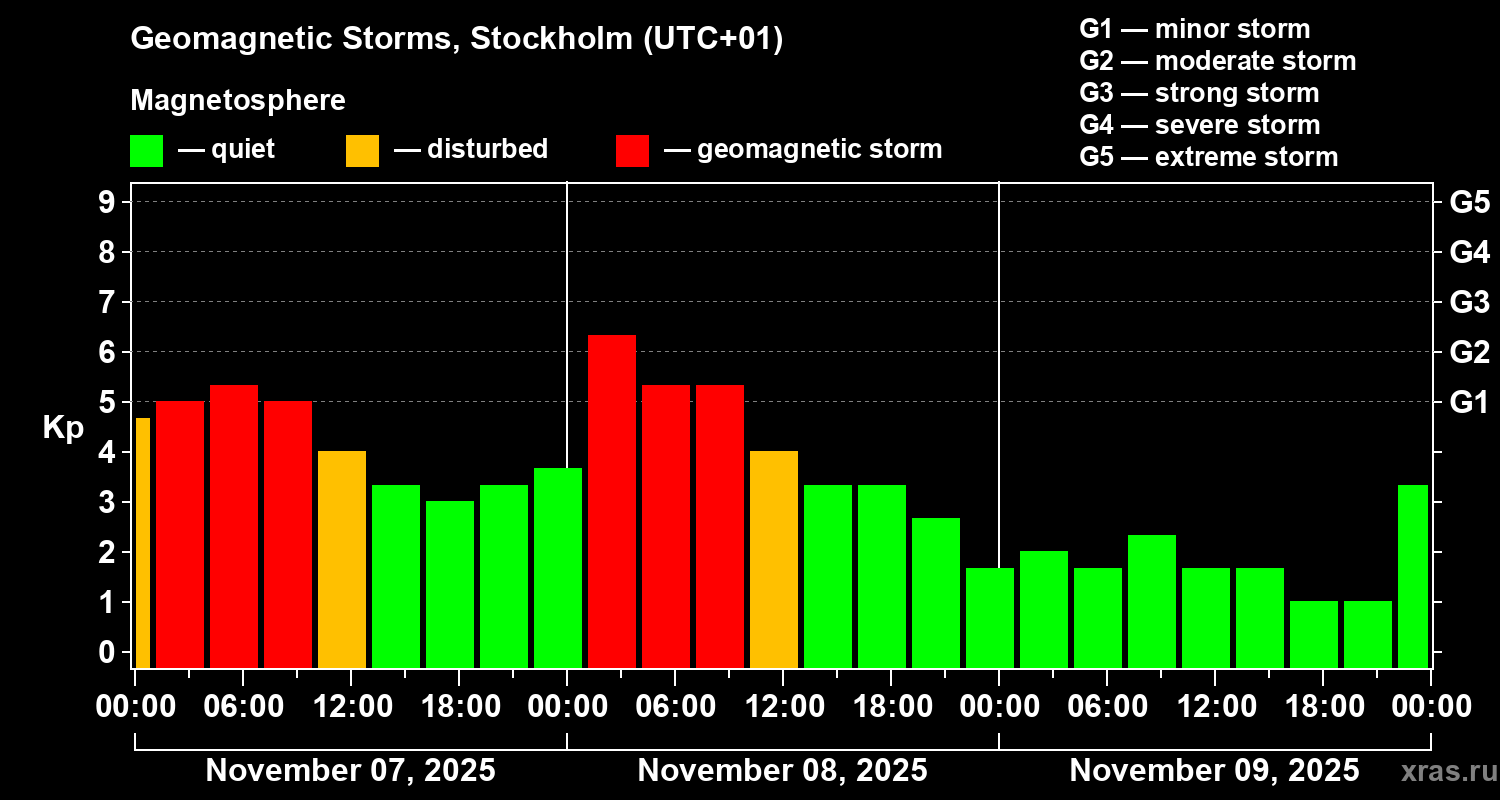 Geomagnetic Storms, Stockholm (UTC+01)

Magnetosphere

— quiet — disturbed — geomagnetic storm

G1 — minor storm
G2 — moderate storm
G3 — strong storm
G4 — severe storm
G5 — extreme storm

Kp

9
8
7
6
5
4
3
2
1
0

G5
G4
G3
G2
G1

00:00 06:00 12:00 18:00 00:00 06:00 12:00 18:00 00:00 06:00 12:00 18:00 00:00

November 07, 2025 November 08, 2025 November 09, 2025

xras.ru